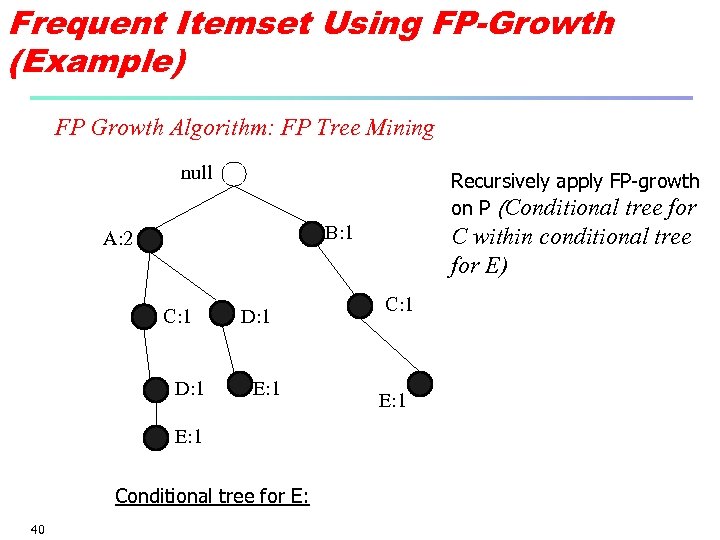 Frequent Itemset Using FP-Growth (Example)

FP Growth Algorithm: FP Tree Mining

null

A:2

B:1

C:1

D:1

C:1

D:1

E:1

E:1

E:1

Recursively apply FP-growth on P (Conditional tree for C within conditional tree for E)

Conditional tree for E:

40